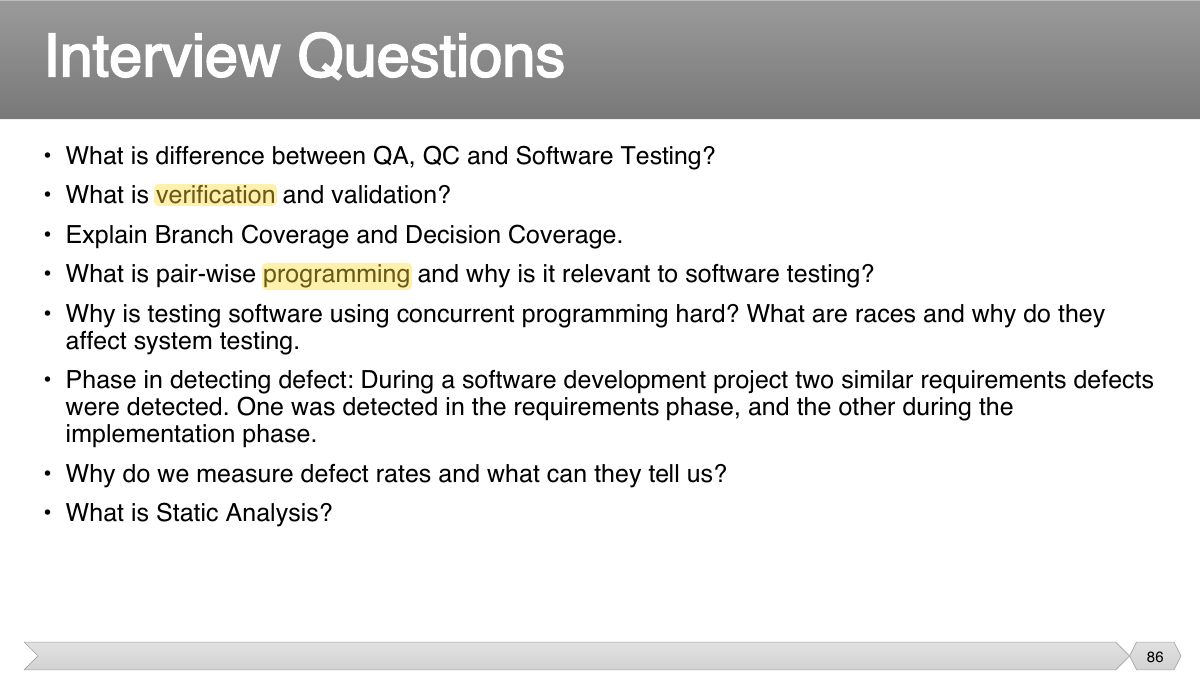 Interview Questions

• What is difference between QA, QC and Software Testing?
• What is verification and validation?
• Explain Branch Coverage and Decision Coverage.
• What is pair-wise programming and why is it relevant to software testing?
• Why is testing software using concurrent programming hard? What are races and why do they affect system testing.
• Phase in detecting defect: During a software development project two similar requirements defects were detected. One was detected in the requirements phase, and the other during the implementation phase.
• Why do we measure defect rates and what can they tell us?
• What is Static Analysis?

86